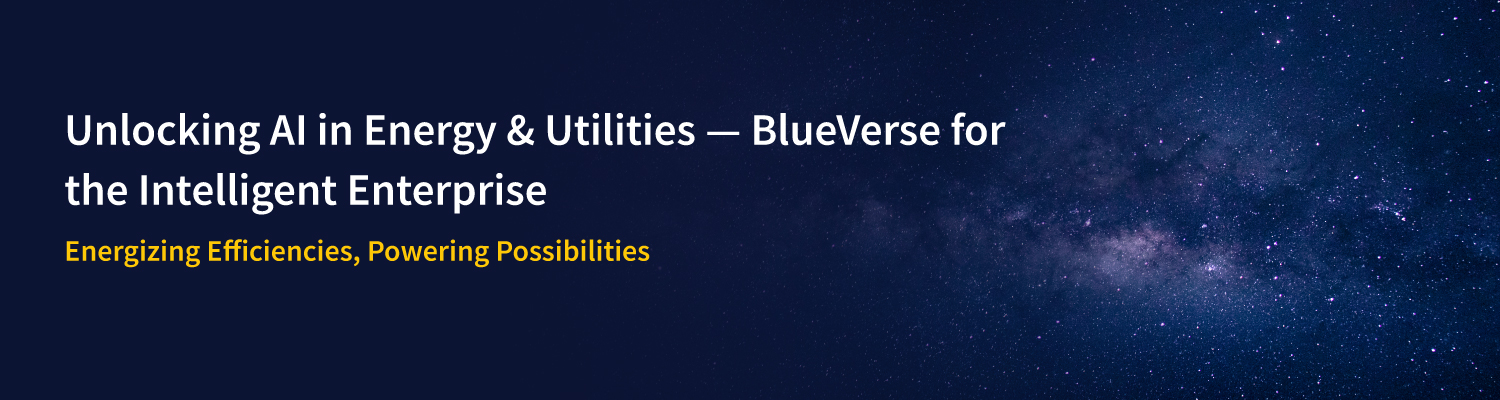 Unlocking AI in Energy & Utilities — BlueVerse for the Intelligent Enterprise

Energizing Efficiencies, Powering Possibilities